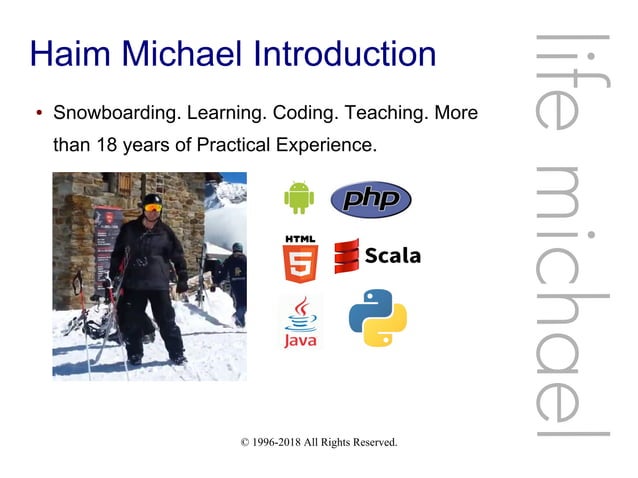 Haim Michael Introduction

• Snowboarding. Learning. Coding. Teaching. More than 18 years of Practical Experience.

php

HTML
5
Scala

Java

© 1996-2018 All Rights Reserved.

life michael